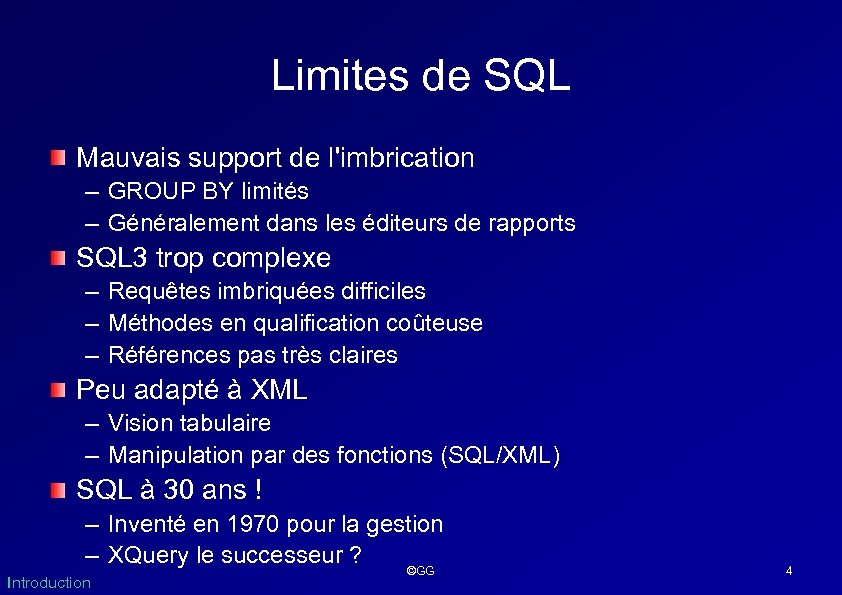 Limites de SQL

Mauvais support de l'imbrication
– GROUP BY limités
– Généralement dans les éditeurs de rapports

SQL3 trop complexe
– Requêtes imbriquées difficiles
– Méthodes en qualification coûteuse
– Références pas très claires

Peu adapté à XML
– Vision tabulaire
– Manipulation par des fonctions (SQL/XML)

SQL à 30 ans !
– Inventé en 1970 pour la gestion
– XQuery le successeur ?

Introduction
©GG
4